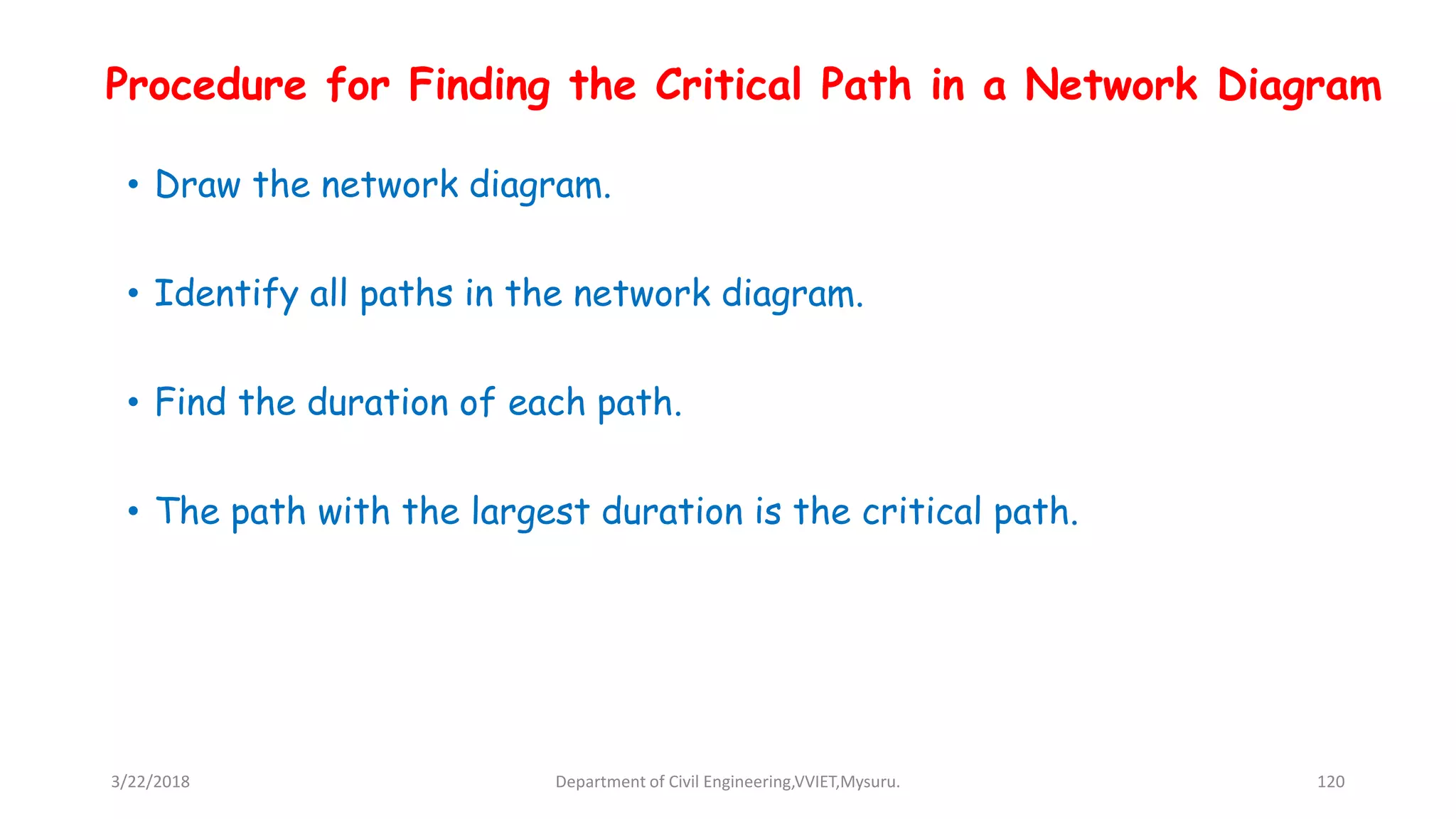 Procedure for Finding the Critical Path in a Network Diagram

• Draw the network diagram.

• Identify all paths in the network diagram.

• Find the duration of each path.

• The path with the largest duration is the critical path.

3/22/2018

Department of Civil Engineering,VVIET,Mysuru.

120